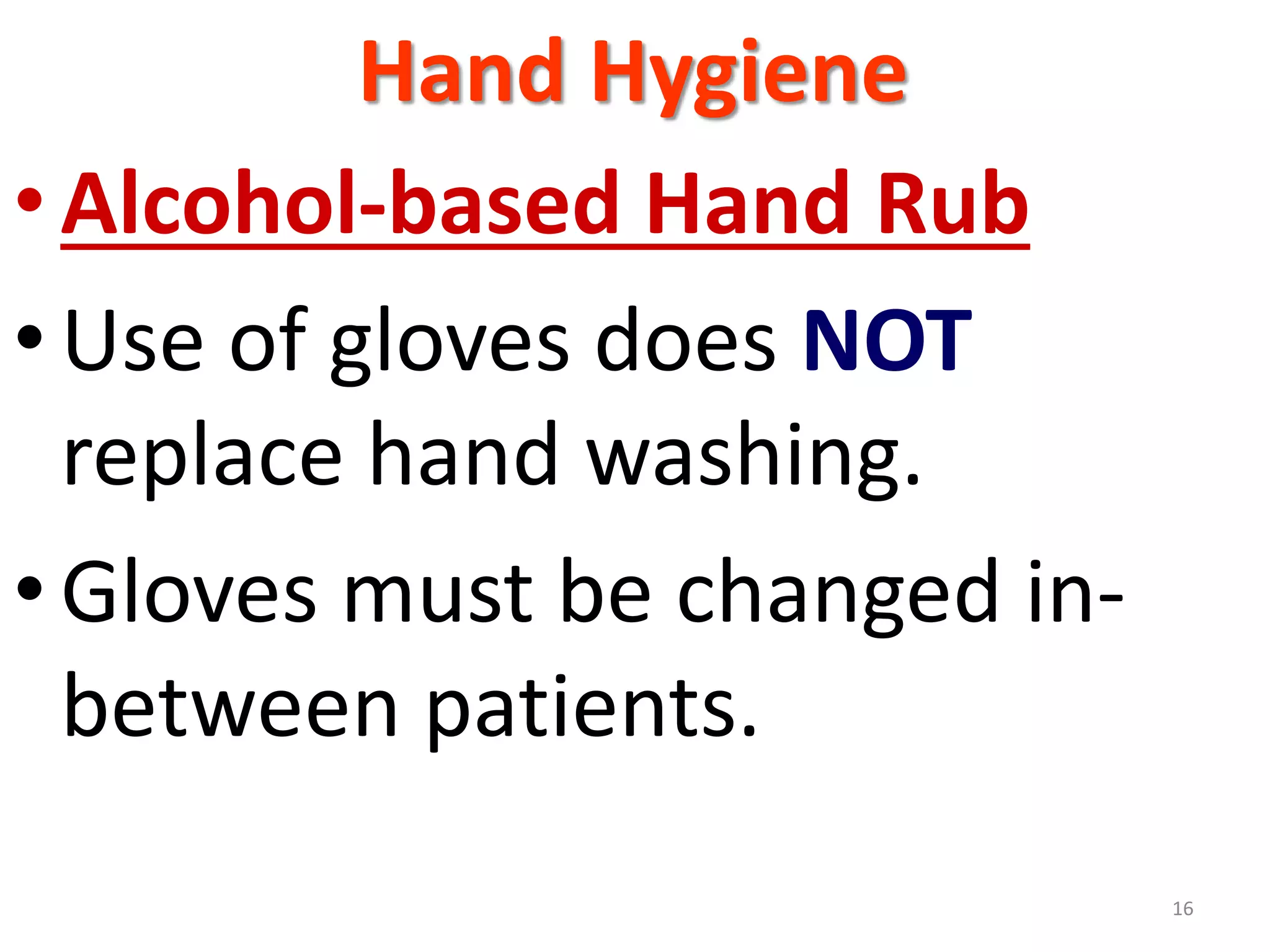 Hand Hygiene

• Alcohol-based Hand Rub

• Use of gloves does NOT replace hand washing.

• Gloves must be changed in-between patients.

16